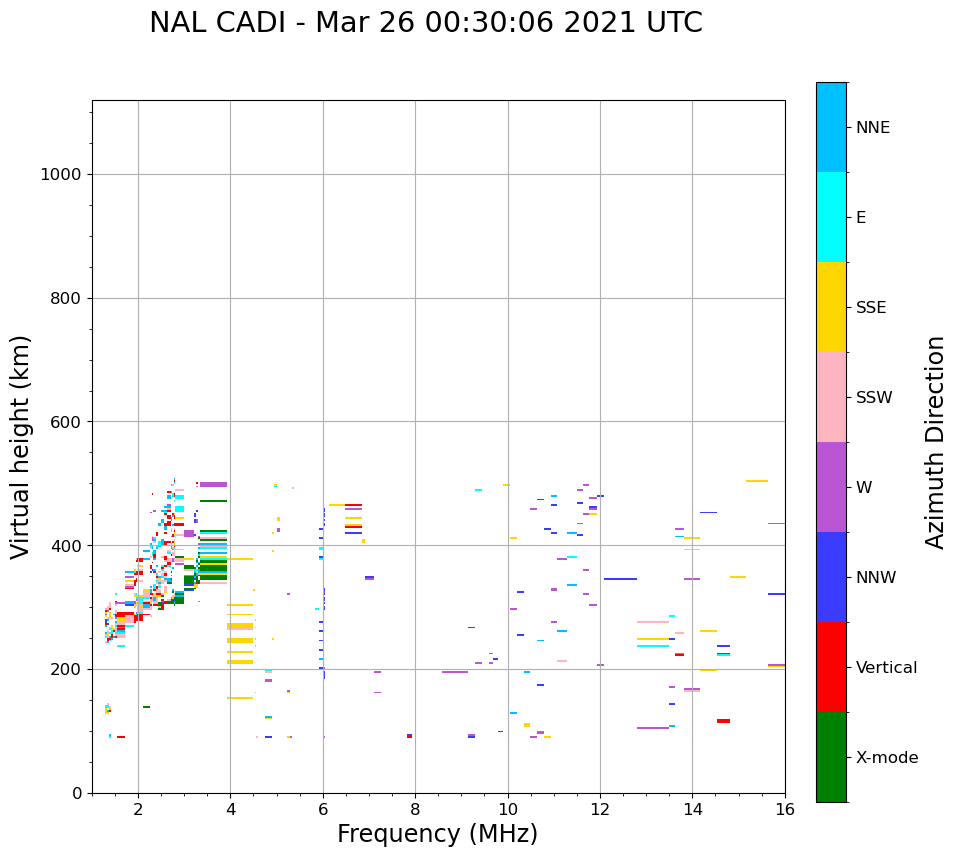 NAL CADI - Mar 26 00:30:06 2021 UTC

Virtual height (km)

1000
800
600
400
200
0

2
4
6
8
10
12
14
16

Frequency (MHz)

NNE
E
SSE
SSW
W
NNW
Vertical
X-mode

Azimuth Direction